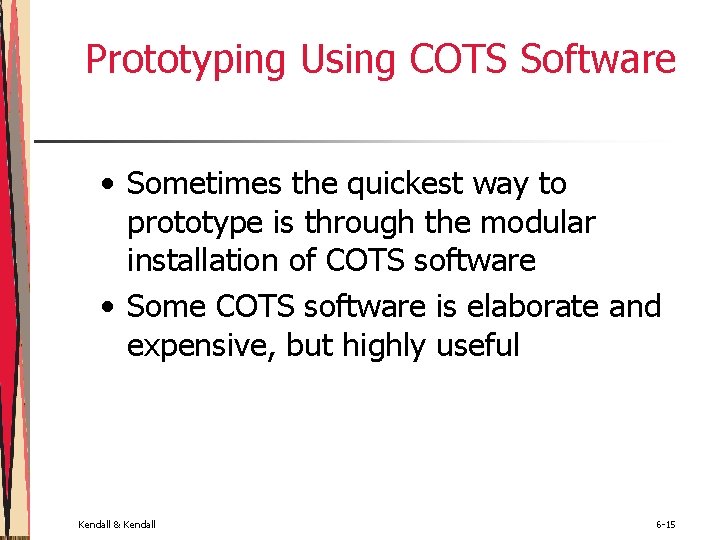 Prototyping Using COTS Software

• Sometimes the quickest way to prototype is through the modular installation of COTS software

• Some COTS software is elaborate and expensive, but highly useful

Kendall & Kendall

6-15